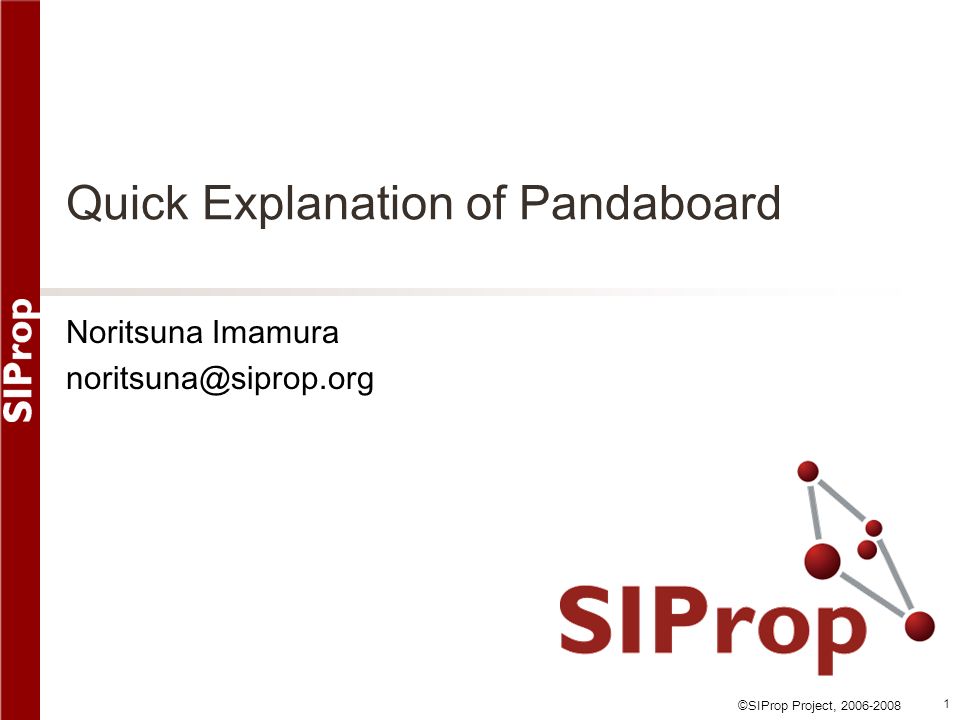 SIProp

Quick Explanation of Pandaboard

Noritsuna Imamura
noritsuna@siprop.org

SIProp

©SIProp Project, 2006-2008

1